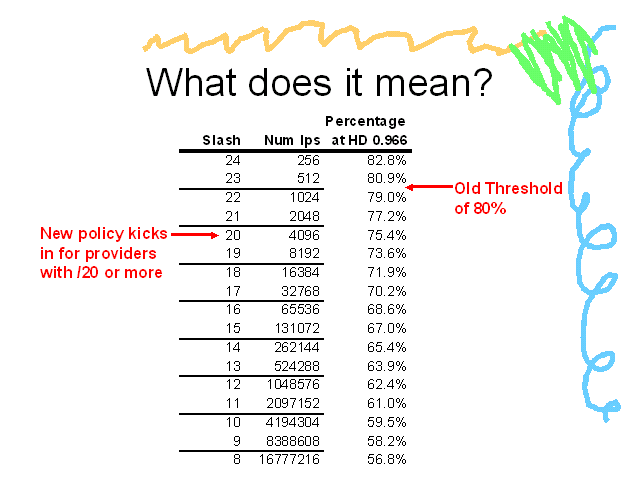 What does it mean?

| Slash | Num Ips | Percentage at HD 0.966 |
|---|---|---|
| 24 | 256 | 82.8% |
| 23 | 512 | 80.9% |
| 22 | 1024 | 79.0% |
| 21 | 2048 | 77.2% |
| 20 | 4096 | 75.4% |
| 19 | 8192 | 73.6% |
| 18 | 16384 | 71.9% |
| 17 | 32768 | 70.2% |
| 16 | 65536 | 68.6% |
| 15 | 131072 | 67.0% |
| 14 | 262144 | 65.4% |
| 13 | 524288 | 63.9% |
| 12 | 1048576 | 62.4% |
| 11 | 2097152 | 61.0% |
| 10 | 4194304 | 59.5% |
| 9 | 8388608 | 58.2% |
| 8 | 16777216 | 56.8% |

Old Threshold of 80%

New policy kicks in for providers with /20 or more